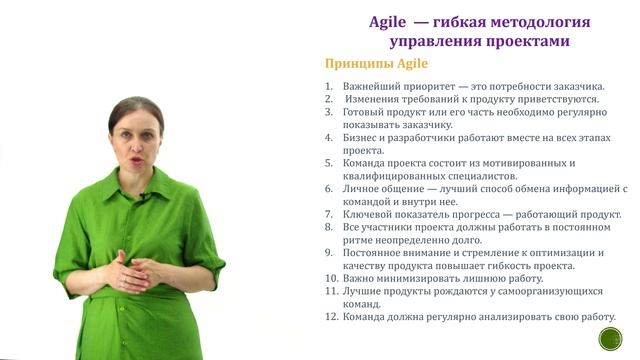 Agile — гибкая методология управления проектами

Принципы Agile

1. Важнейший приоритет — это потребности заказчика.
2. Изменения требований к продукту приветствуются.
3. Готовый продукт или его часть необходимо регулярно показывать заказчику.
4. Бизнес и разработчики работают вместе на всех этапах проекта.
5. Команда проекта состоит из мотивированных и квалифицированных специалистов.
6. Личное общение — лучший способ обмена информацией с командой и внутри нее.
7. Ключевой показатель прогресса — работающий продукт.
8. Все участники проекта должны работать в постоянном ритме неопределенно долго.
9. Постоянное внимание и стремление к оптимизации и качеству продукта повышает гибкость проекта.
10. Важно минимизировать лишнюю работу.
11. Лучшие продукты рождаются у самоорганизующихся команд.
12. Команда должна регулярно анализировать свою работу.